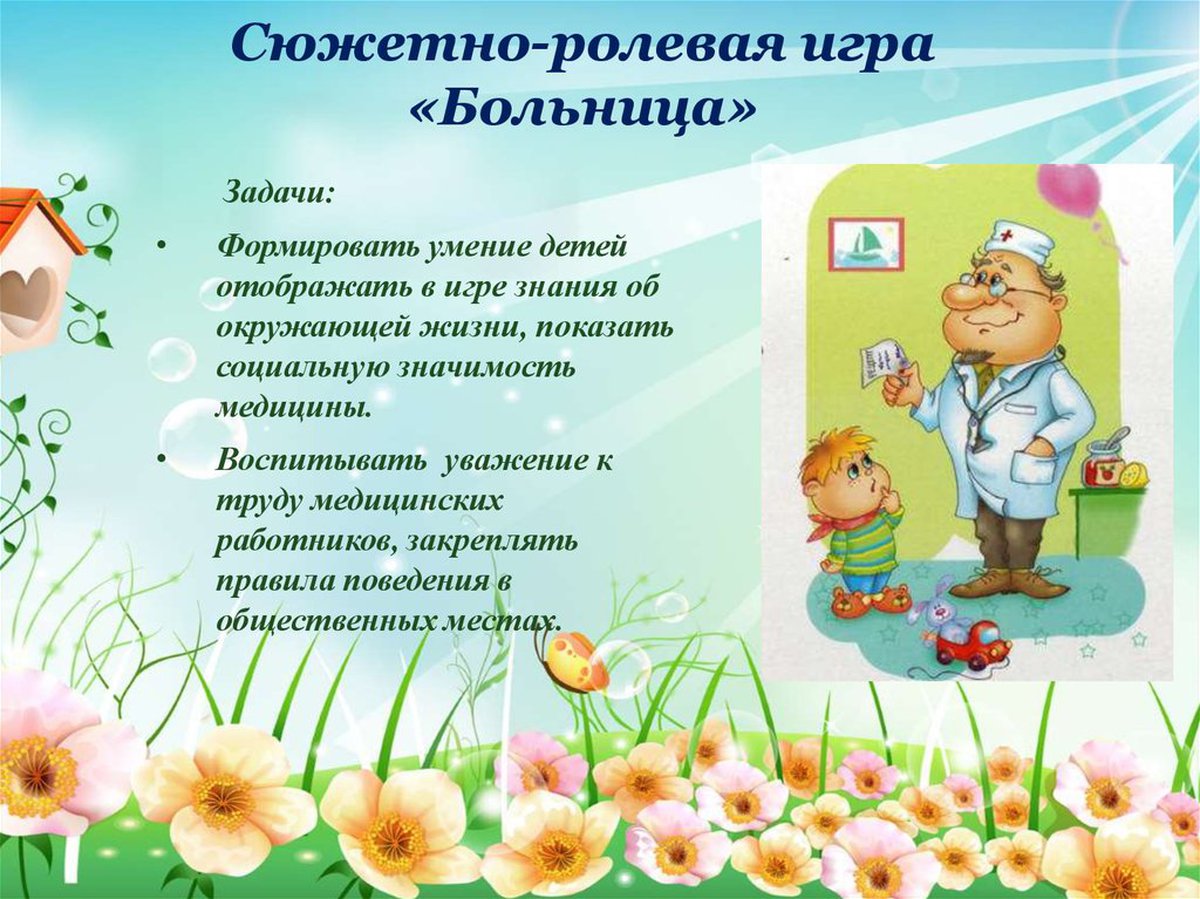 Сюжетно-ролевая игра «Больница»

Задачи:

• Формировать умение детей отображать в игре знания об окружающей жизни, показать социальную значимость медицины.
• Воспитывать уважение к труду медицинских работников, закреплять правила поведения в общественных местах.